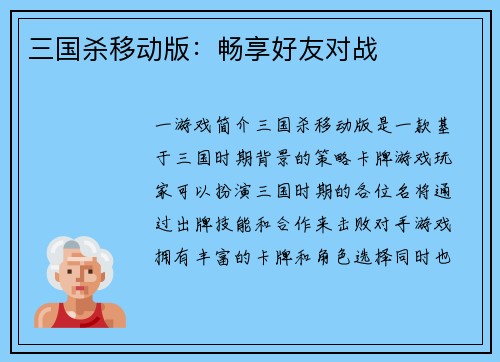 三国杀移动版：畅享好友对战

一游戏简介三国杀移动版是一款基于三国时期背景的策略卡牌游戏玩家可以扮演三国时期的各位名将通过出牌技能和合作来击败对手游戏拥有丰富的卡牌和角色选择同时也